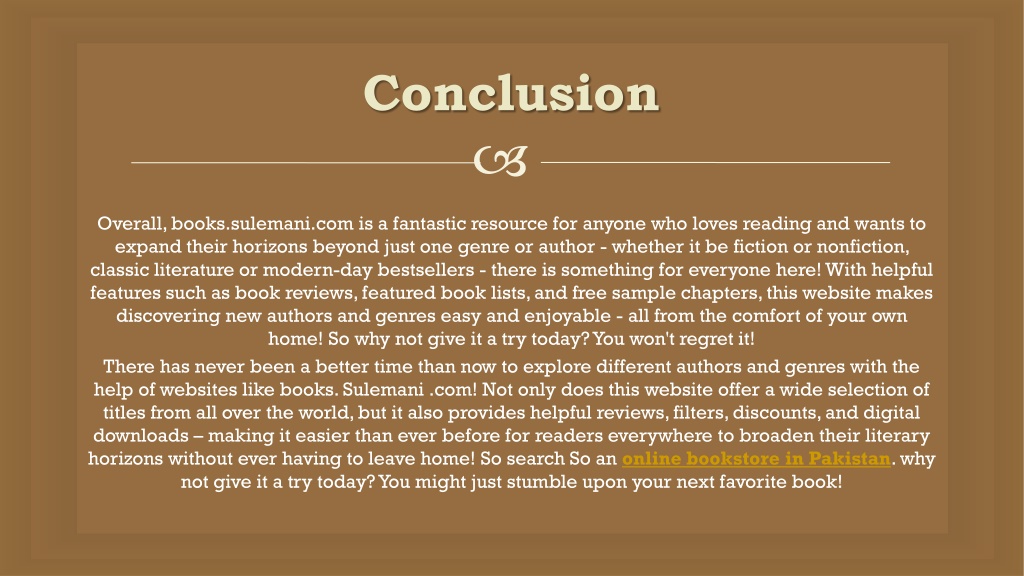 Conclusion

Overall, books.sulemani.com is a fantastic resource for anyone who loves reading and wants to expand their horizons beyond just one genre or author - whether it be fiction or nonfiction, classic literature or modern-day bestsellers - there is something for everyone here! With helpful features such as book reviews, featured book lists, and free sample chapters, this website makes discovering new authors and genres easy and enjoyable - all from the comfort of your own home! So why not give it a try today? You won't regret it!

There has never been a better time than now to explore different authors and genres with the help of websites like books. Sulemani .com! Not only does this website offer a wide selection of titles from all over the world, but it also provides helpful reviews, filters, discounts, and digital downloads – making it easier than ever before for readers everywhere to broaden their literary horizons without ever having to leave home! So search So an online bookstore in Pakistan. why not give it a try today? You might just stumble upon your next favorite book!